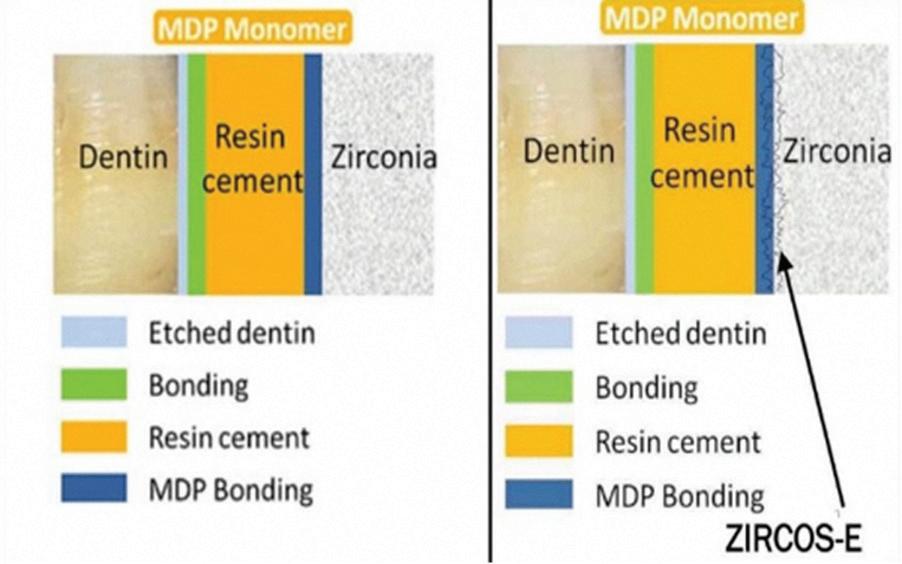 MDP Monomer

Dentin

Resin cement

Zirconia

Etched dentin

Bonding

Resin cement

MDP Bonding

MDP Monomer

Dentin

Resin cement

Zirconia

Etched dentin

Bonding

Resin cement

MDP Bonding

ZIRCOS-E